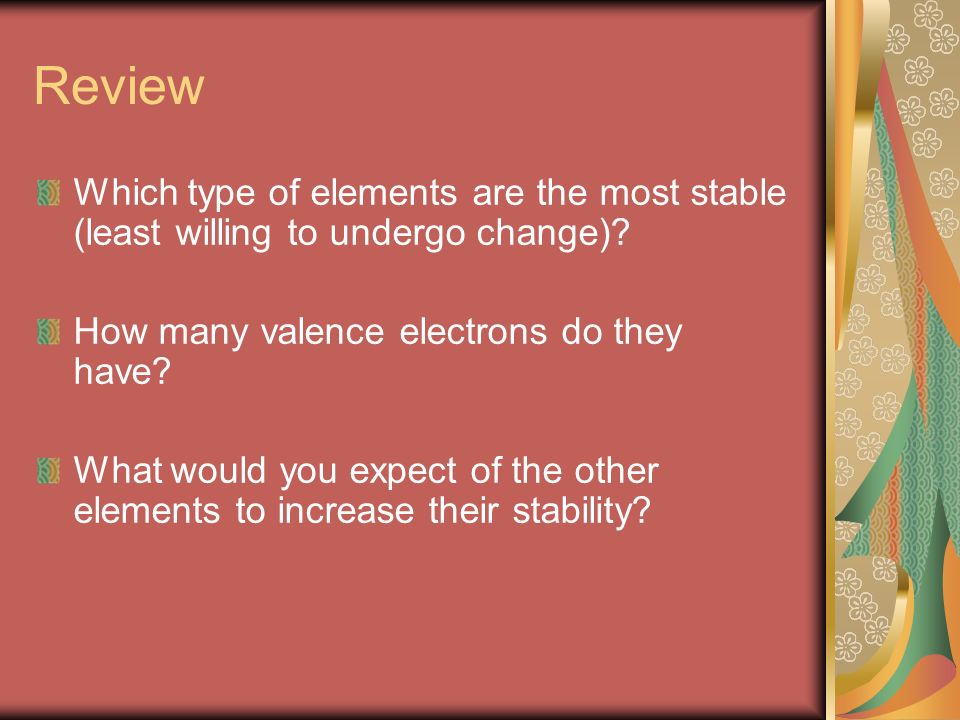 Review

Which type of elements are the most stable (least willing to undergo change)?

How many valence electrons do they have?

What would you expect of the other elements to increase their stability?